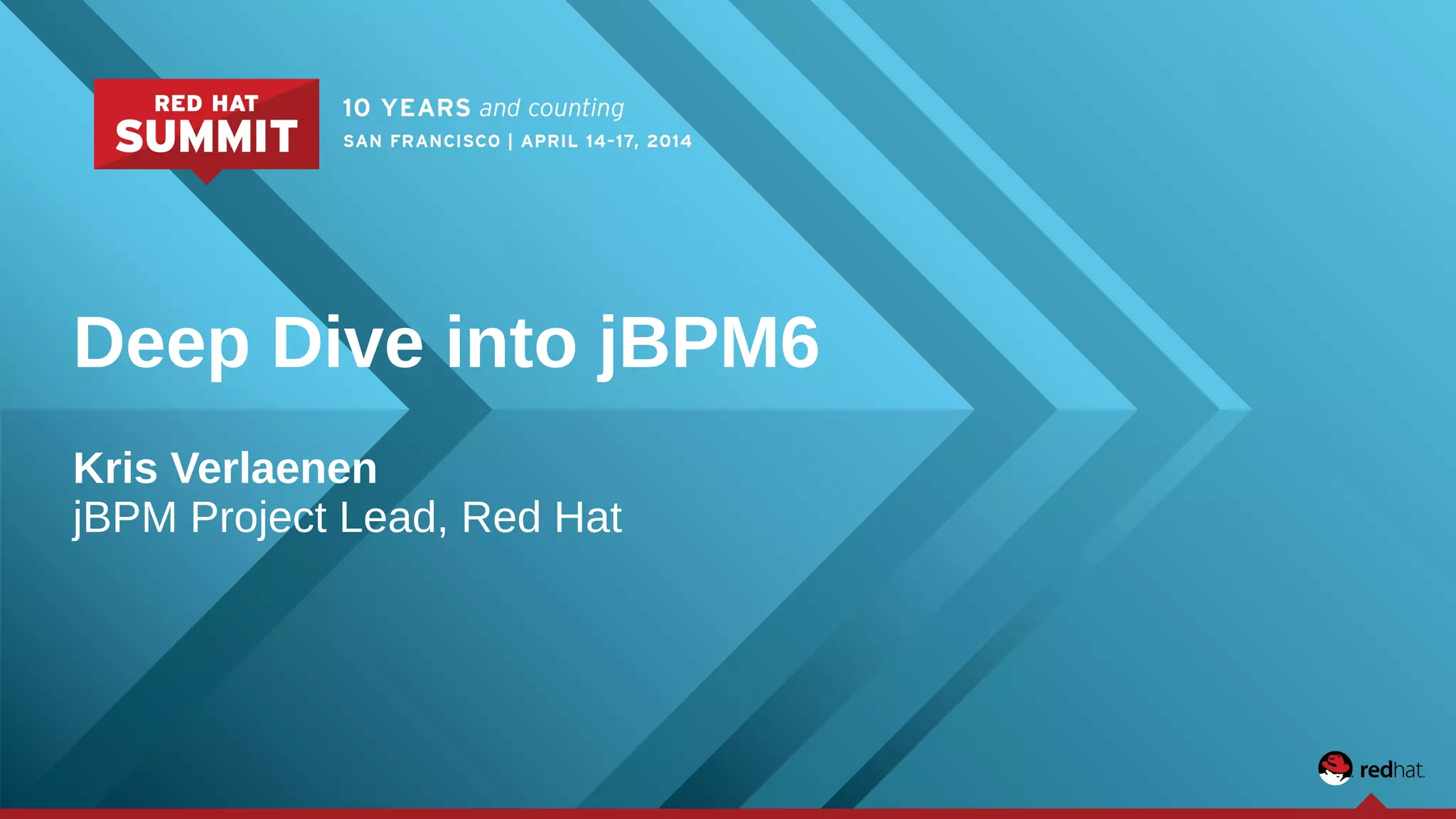 RED HAT
SUMMIT

10 YEARS and counting
SAN FRANCISCO | APRIL 14-17, 2014

Deep Dive into jBPM6

Kris Verlaenen
jBPM Project Lead, Red Hat

redhat.